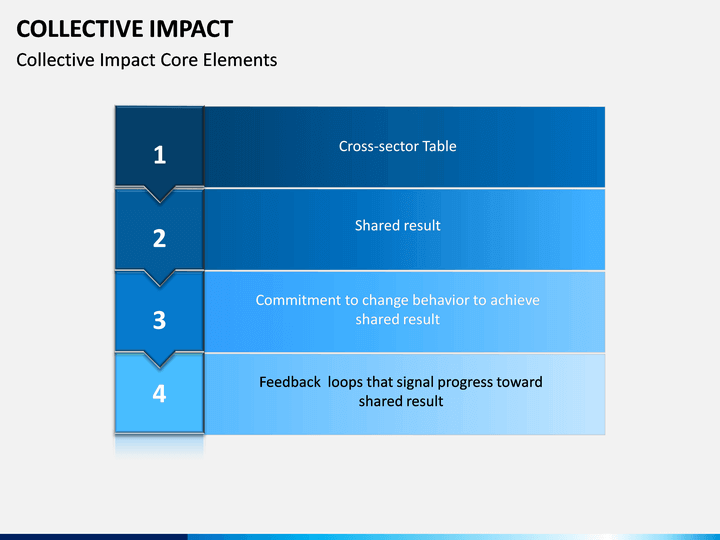 COLLECTIVE IMPACT

Collective Impact Core Elements

1
Cross-sector Table

2
Shared result

3
Commitment to change behavior to achieve shared result

4
Feedback loops that signal progress toward shared result